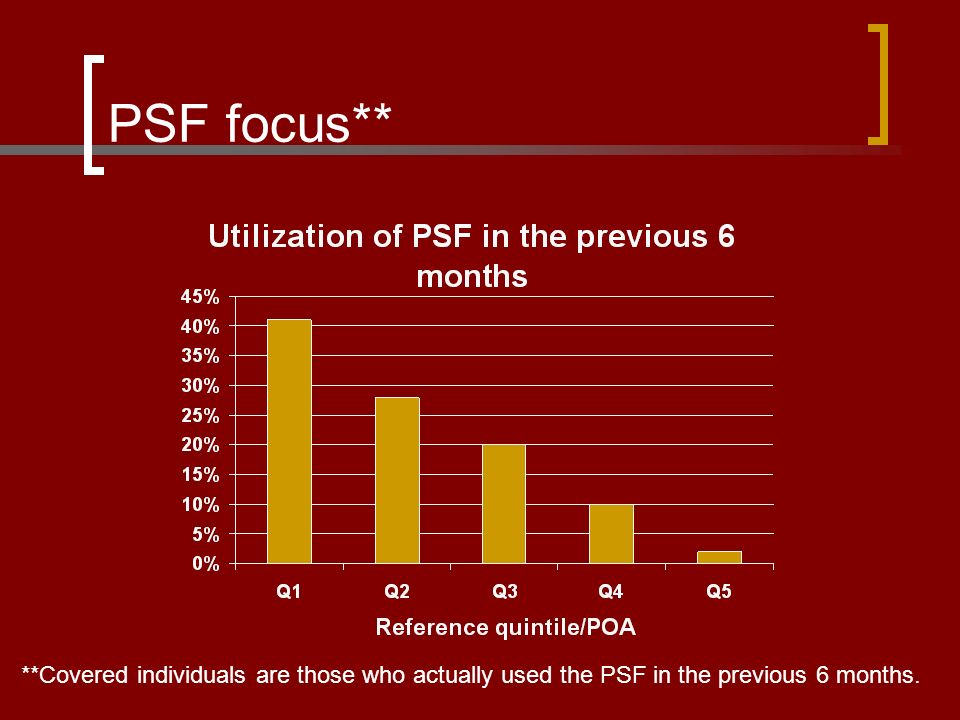 PSF focus**

Utilization of PSF in the previous 6 months

45%
40%
35%
30%
25%
20%
15%
10%
5%
0%

Q1 Q2 Q3 Q4 Q5

Reference quintile/POA

**Covered individuals are those who actually used the PSF in the previous 6 months.